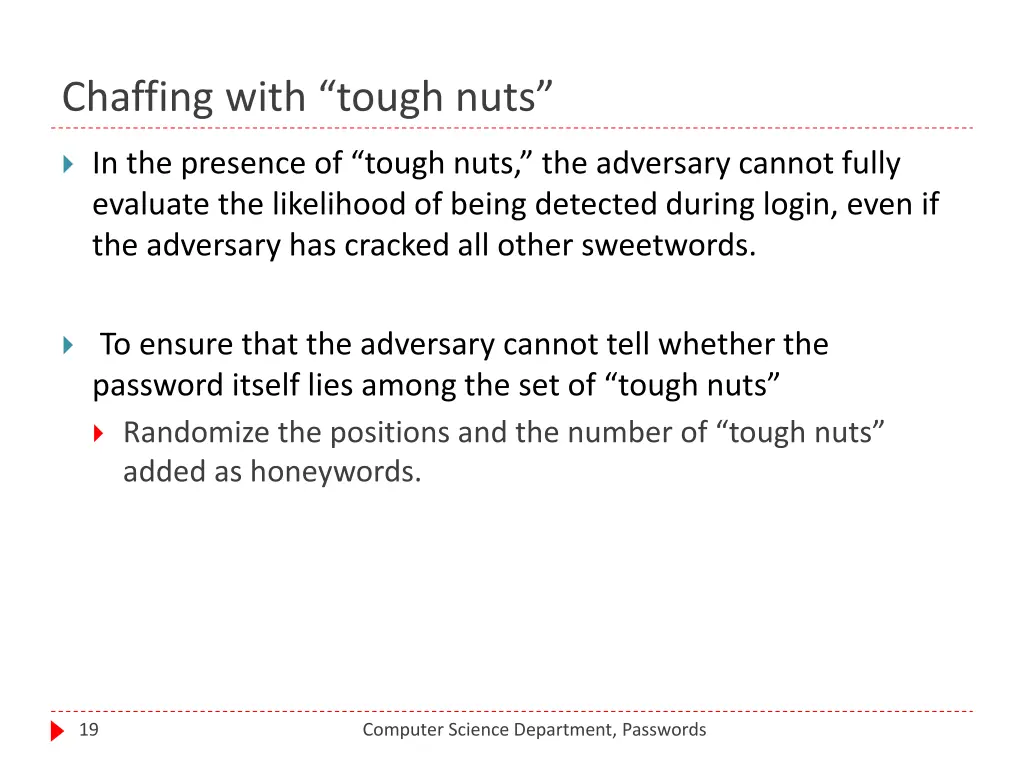 Chaffing with “tough nuts”

In the presence of “tough nuts,” the adversary cannot fully evaluate the likelihood of being detected during login, even if the adversary has cracked all other sweetwords.

To ensure that the adversary cannot tell whether the password itself lies among the set of “tough nuts”

Randomize the positions and the number of “tough nuts” added as honeywords.

19

Computer Science Department, Passwords